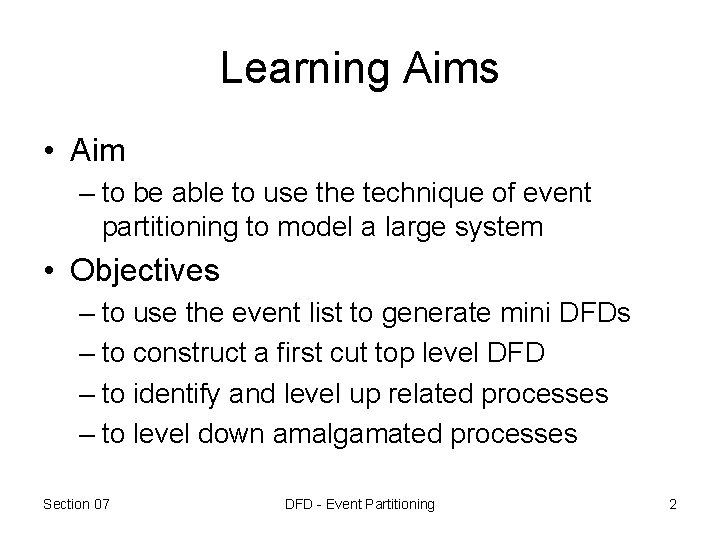 Learning Aims

• Aim
– to be able to use the technique of event partitioning to model a large system

• Objectives
– to use the event list to generate mini DFDs
– to construct a first cut top level DFD
– to identify and level up related processes
– to level down amalgamated processes

Section 07
DFD - Event Partitioning
2